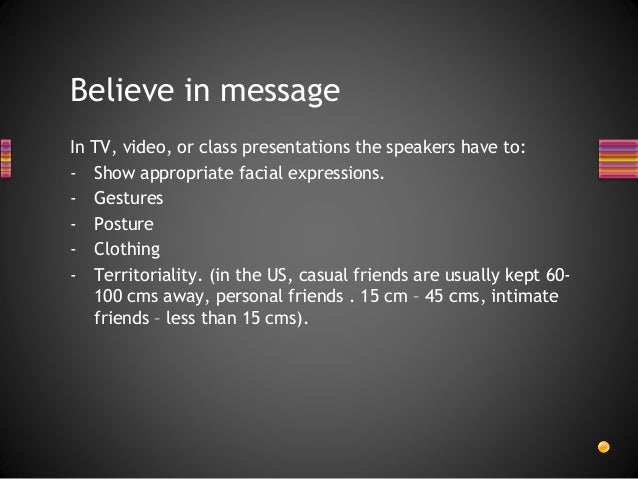 Believe in message

In TV, video, or class presentations the speakers have to:
- Show appropriate facial expressions.
- Gestures
- Posture
- Clothing
- Territoriality. (in the US, casual friends are usually kept 60-100 cms away, personal friends . 15 cm – 45 cms, intimate friends – less than 15 cms).